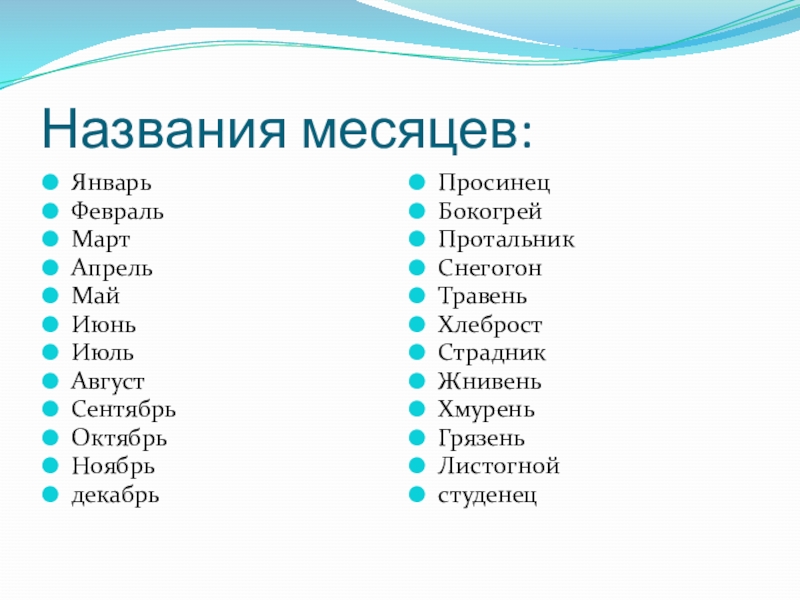 Названия месяцев:

Январь
Февраль
Март
Апрель
Май
Июнь
Июль
Август
Сентябрь
Октябрь
Ноябрь
декабрь

Просинец
Бокогрей
Протальник
Снегогон
Травень
Хлеброст
Страдник
Жнивень
Хмурень
Грязень
Листогной
студенец